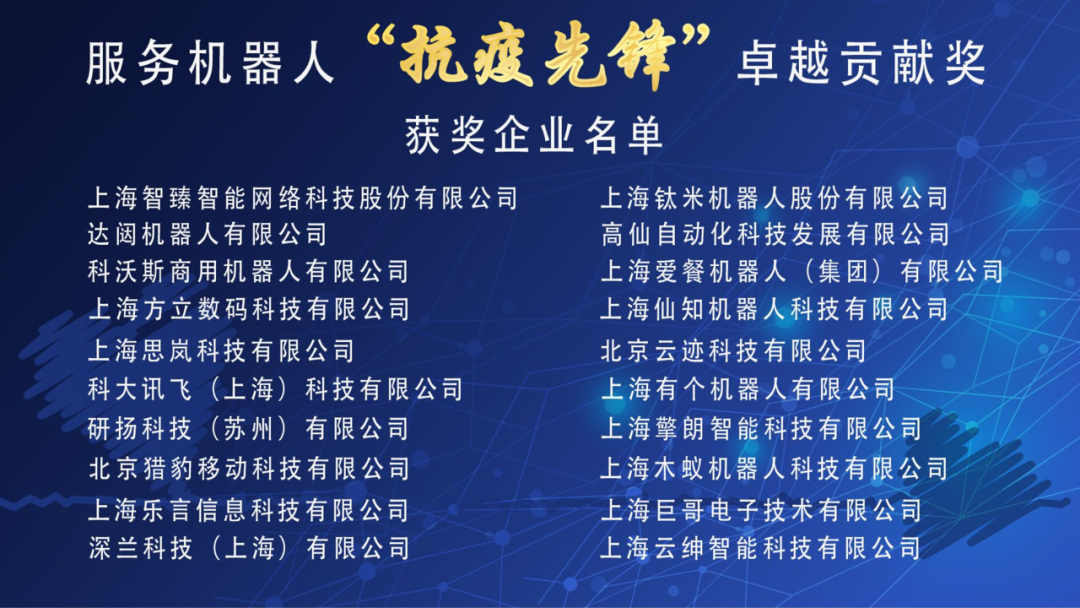 服务机器人“抗疫先锋”卓越贡献奖

获奖企业名单

上海智臻智能网络科技股份有限公司
达闼机器人有限公司
科沃斯商用机器人有限公司
上海方立数码科技有限公司
上海思岚科技有限公司
科大讯飞（上海）科技有限公司
研扬科技（苏州）有限公司
北京猎豹移动科技有限公司
上海乐言信息科技有限公司
深兰科技（上海）有限公司

上海钛米机器人股份有限公司
高仙自动化科技发展有限公司
上海爱餐机器人（集团）有限公司
上海仙知机器人科技有限公司
北京云迹科技有限公司
上海有个机器人有限公司
上海擎朗智能科技有限公司
上海木蚁机器人科技有限公司
上海巨哥电子技术有限公司
上海云绅智能科技有限公司